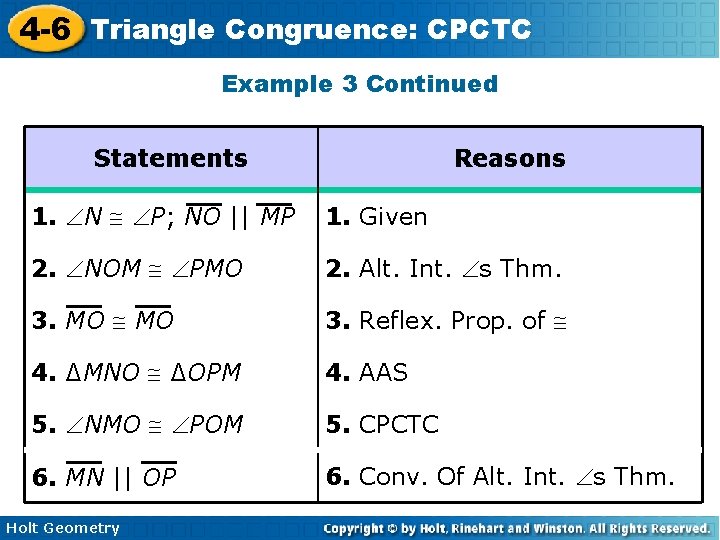 4-6 Triangle Congruence: CPCTC

Example 3 Continued

| Statements | Reasons |
|---|---|
| 1. $\angle N \cong \angle P$; $\overline{NO} \parallel \overline{MP}$ | 1. Given |
| 2. $\angle NOM \cong \angle PMO$ | 2. Alt. Int. $\angle$s Thm. |
| 3. $\overline{MO} \cong \overline{MO}$ | 3. Reflex. Prop. of $\cong$ |
| 4. $\Delta MNO \cong \Delta OPM$ | 4. AAS |
| 5. $\angle NMO \cong \angle POM$ | 5. CPCTC |
| 6. $\overline{MN} \parallel \overline{OP}$ | 6. Conv. Of Alt. Int. $\angle$s Thm. |

Holt Geometry

Copyright © by Holt, Rinehart and Winston. All Rights Reserved.